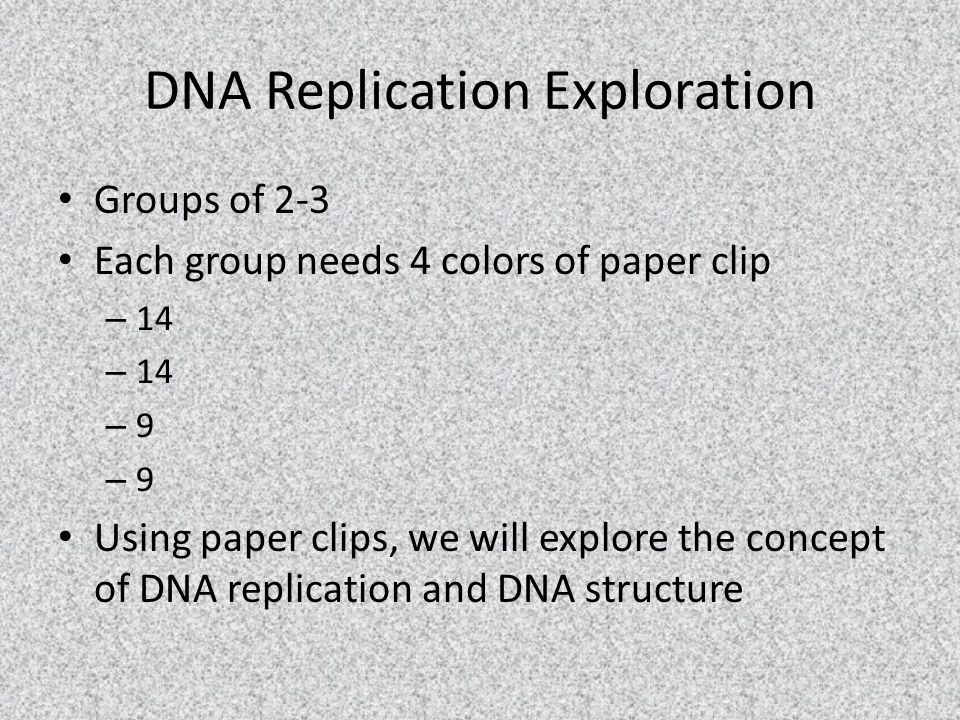 DNA Replication Exploration

• Groups of 2-3
• Each group needs 4 colors of paper clip
– 14
– 14
– 9
– 9
• Using paper clips, we will explore the concept of DNA replication and DNA structure